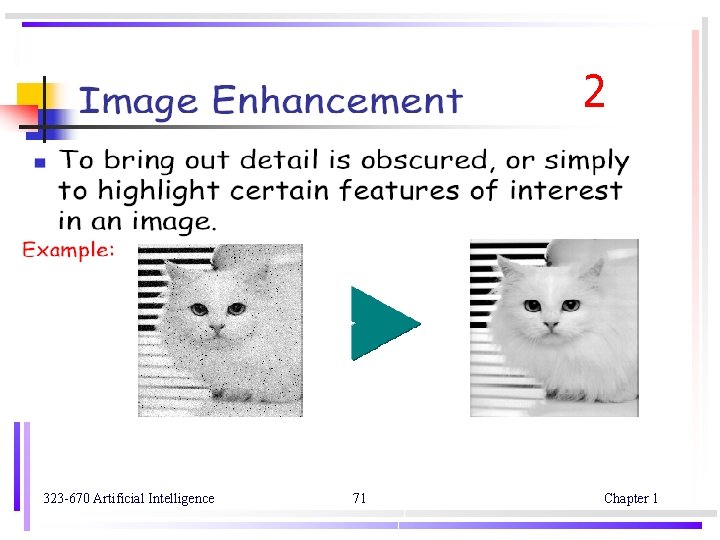 Image Enhancement

2

To bring out detail is obscured, or simply to highlight certain features of interest in an image.

Example:

323-670 Artificial Intelligence

71

Chapter 1